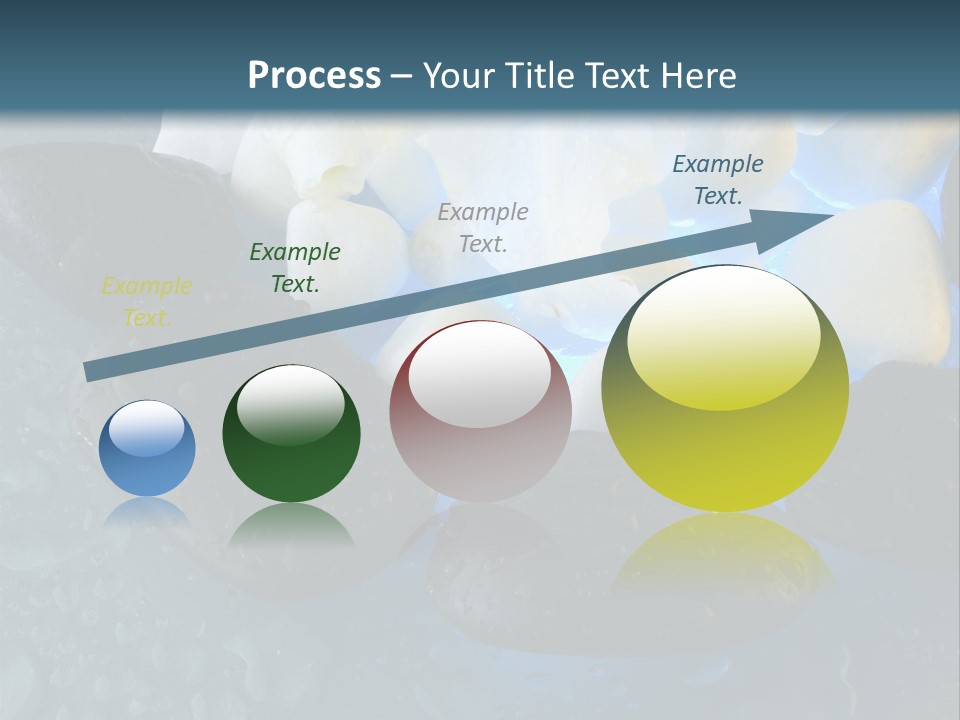 Process – Your Title Text Here

Example Text.

Example Text.

Example Text.

Example Text.